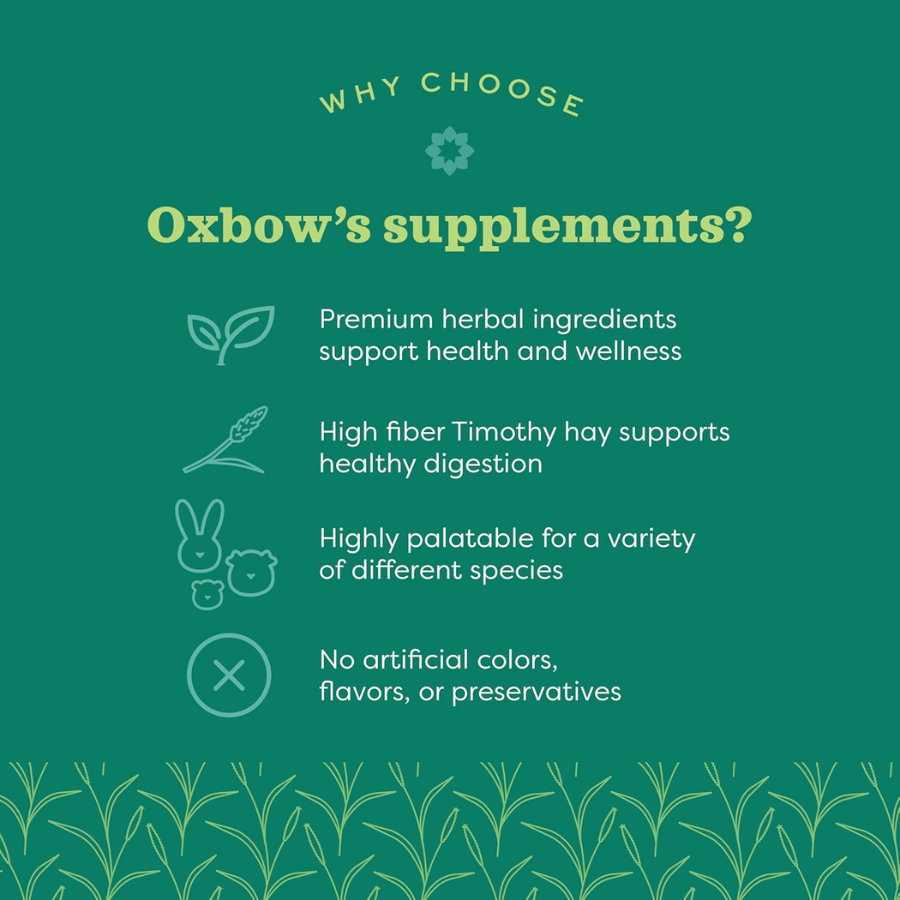 WHY CHOOSE

Oxbow's supplements?

Premium herbal ingredients support health and wellness

High fiber Timothy hay supports healthy digestion

Highly palatable for a variety of different species

No artificial colors, flavors, or preservatives